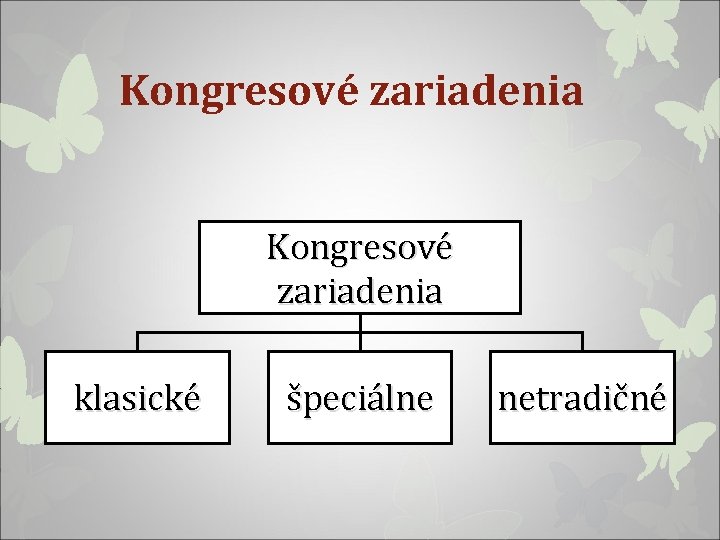 Kongresové zariadenia

Kongresové zariadenia

klasické

špeciálne

netradičné